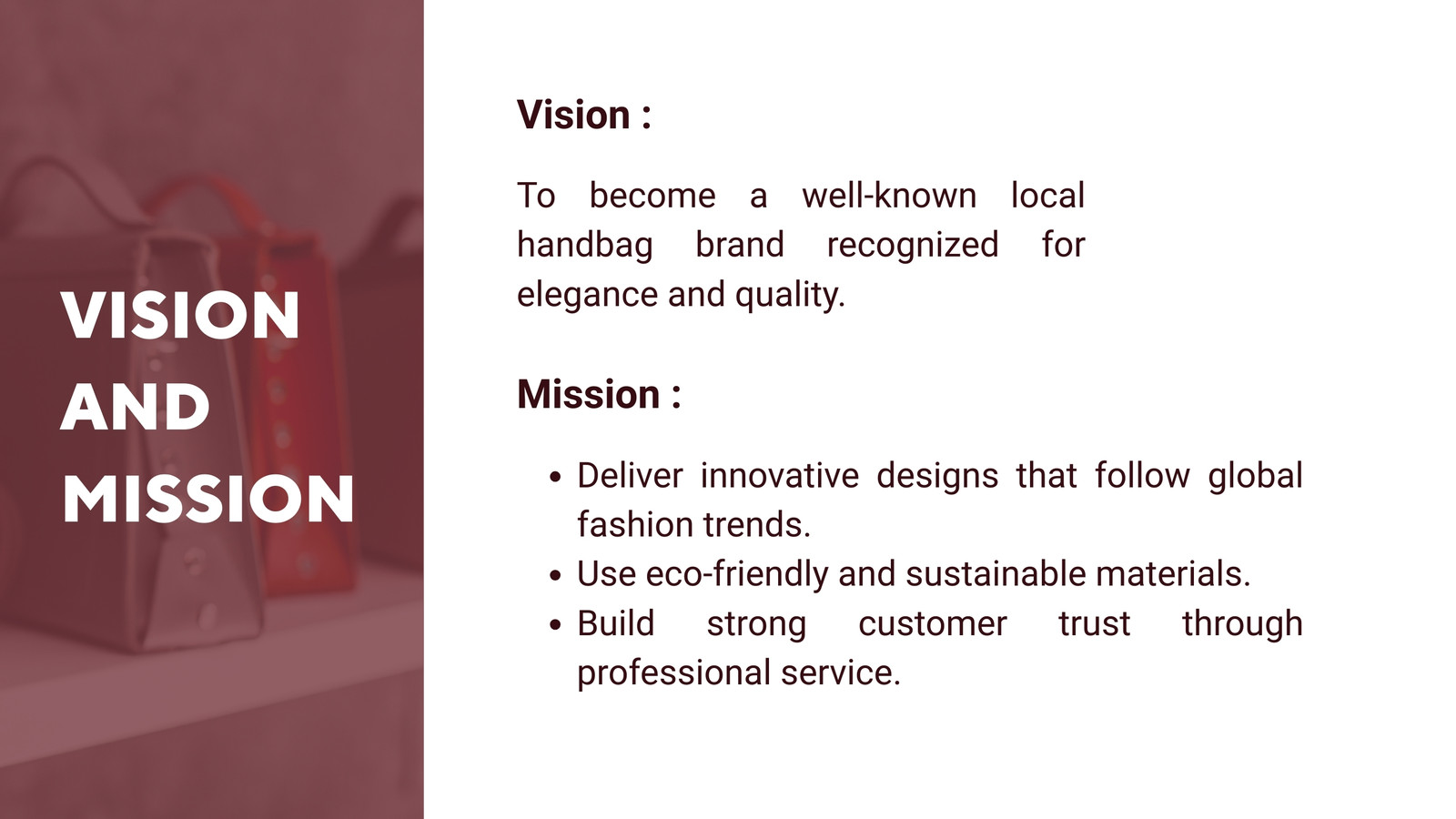 VISION AND MISSION

Vision :

To become a well-known local handbag brand recognized for elegance and quality.

Mission :

• Deliver innovative designs that follow global fashion trends.
• Use eco-friendly and sustainable materials.
• Build strong customer trust through professional service.